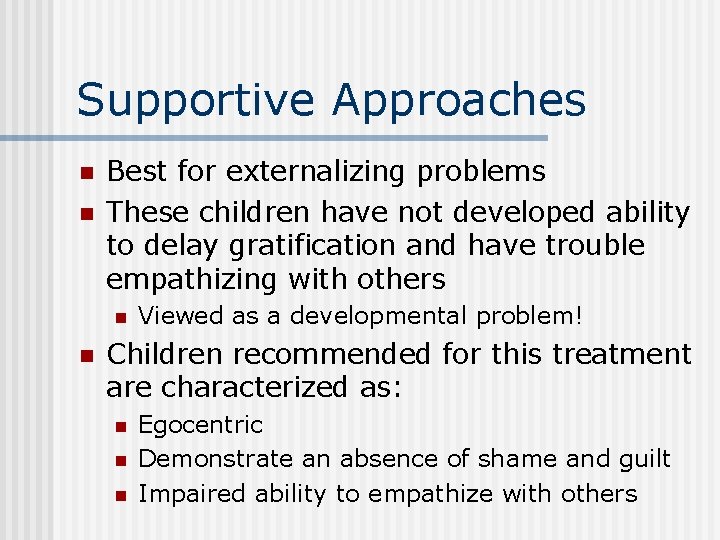 Supportive Approaches

- Best for externalizing problems
- These children have not developed ability to delay gratification and have trouble empathizing with others
  - Viewed as a developmental problem!
- Children recommended for this treatment are characterized as:
  - Egocentric
  - Demonstrate an absence of shame and guilt
  - Impaired ability to empathize with others